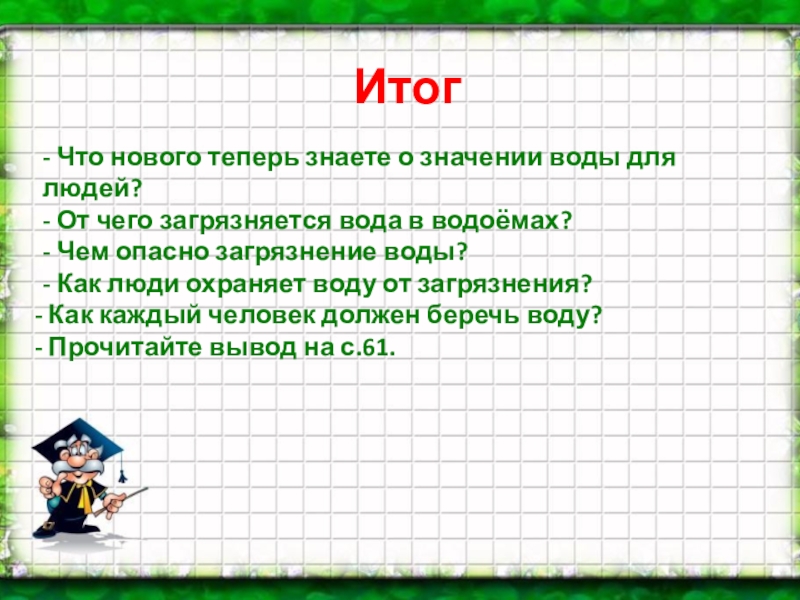 Итог

- Что нового теперь знаете о значении воды для людей?
- От чего загрязняется вода в водоёмах?
- Чем опасно загрязнение воды?
- Как люди охраняет воду от загрязнения?
- Как каждый человек должен беречь воду?
- Прочитайте вывод на с.61.